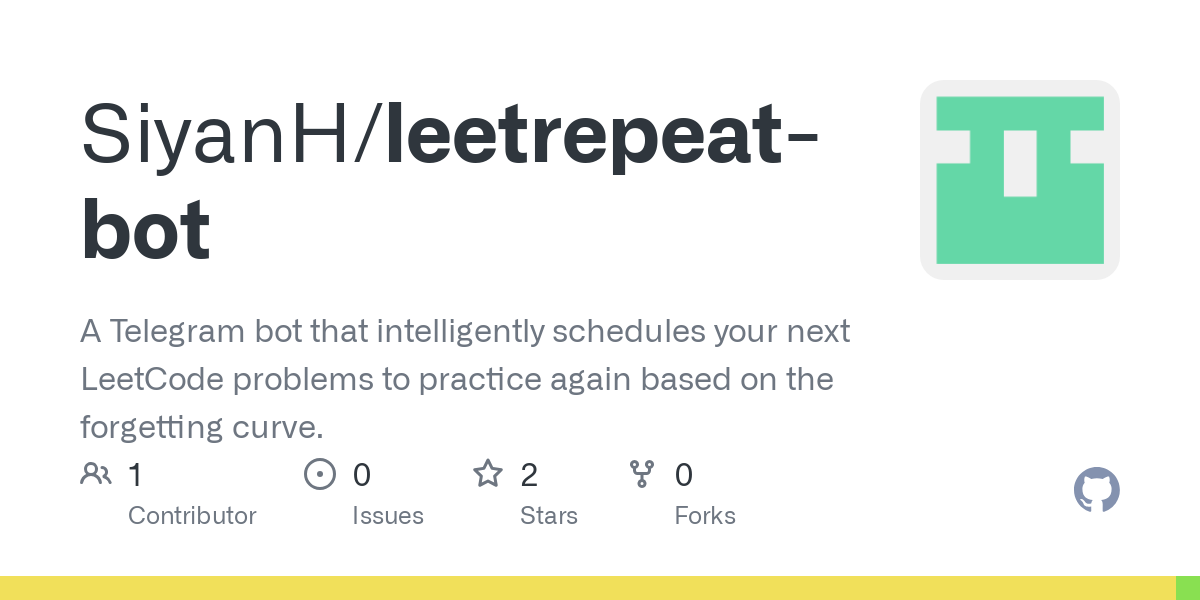 SiyanH/leetrepeat-bot

A Telegram bot that intelligently schedules your next LeetCode problems to practice again based on the forgetting curve.

1 Contributor

0 Issues

2 Stars

0 Forks